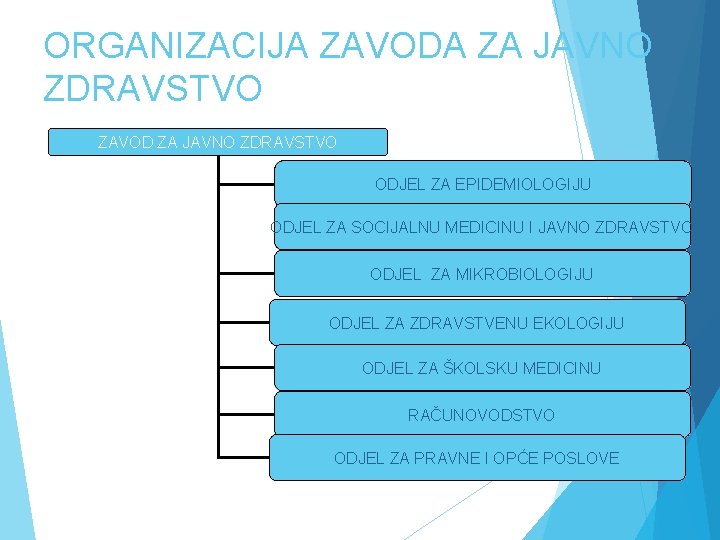 ORGANIZACIJA ZAVODA ZA JAVNO ZDRAVSTVO

ZAVOD ZA JAVNO ZDRAVSTVO

ODJEL ZA EPIDEMIOLOGIJU

ODJEL ZA SOCIJALNU MEDICINU I JAVNO ZDRAVSTVO

ODJEL ZA MIKROBIOLOGIJU

ODJEL ZA ZDRAVSTVENU EKOLOGIJU

ODJEL ZA ŠKOLSKU MEDICINU

RAČUNOVODSTVO

ODJEL ZA PRAVNE I OPĆE POSLOVE